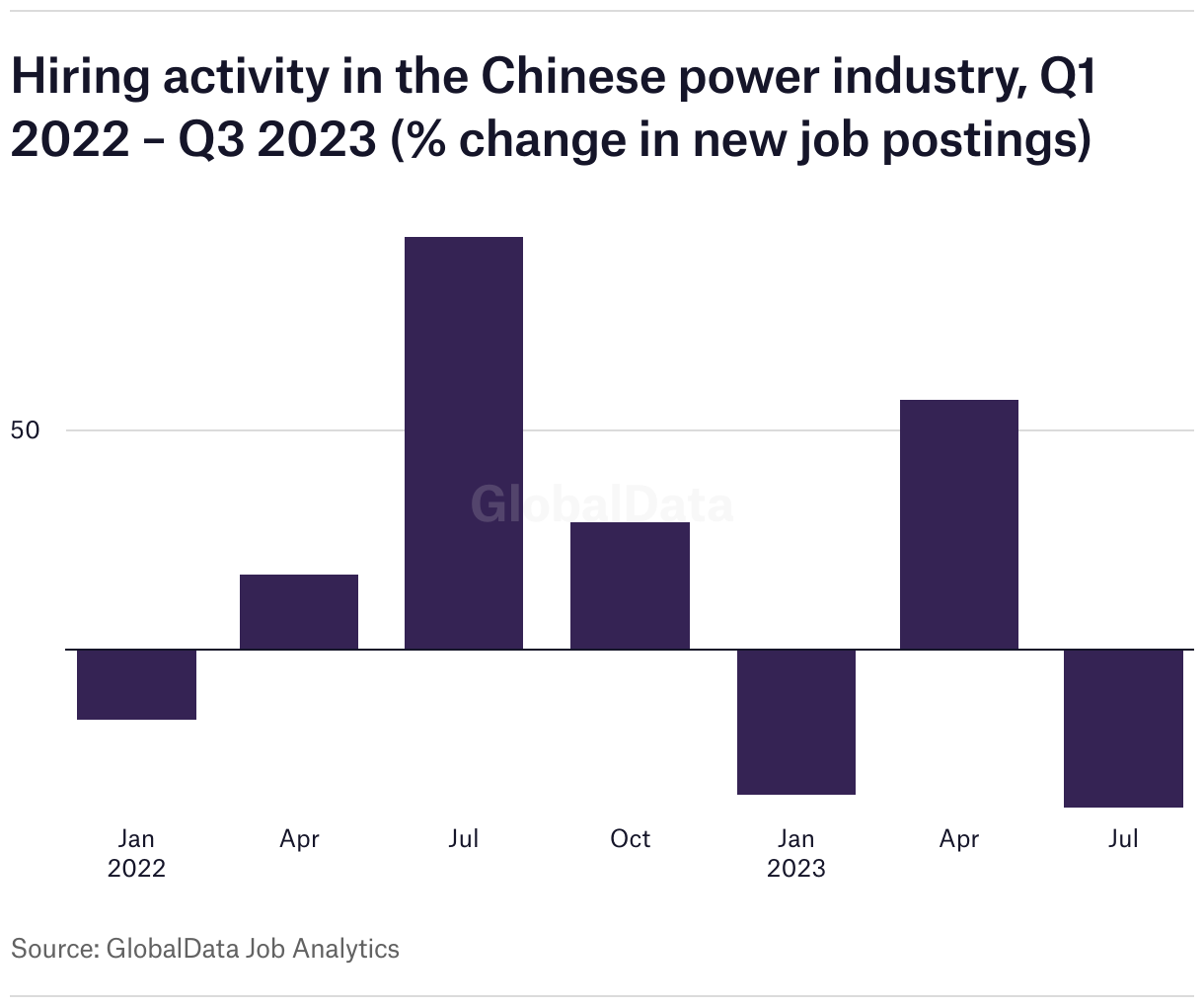 Hiring activity in the Chinese power industry, Q1 2022 – Q3 2023 (% change in new job postings)

50

GlobalData

Jan 2022
Apr
Jul
Oct
Jan 2023
Apr
Jul

Source: GlobalData Job Analytics